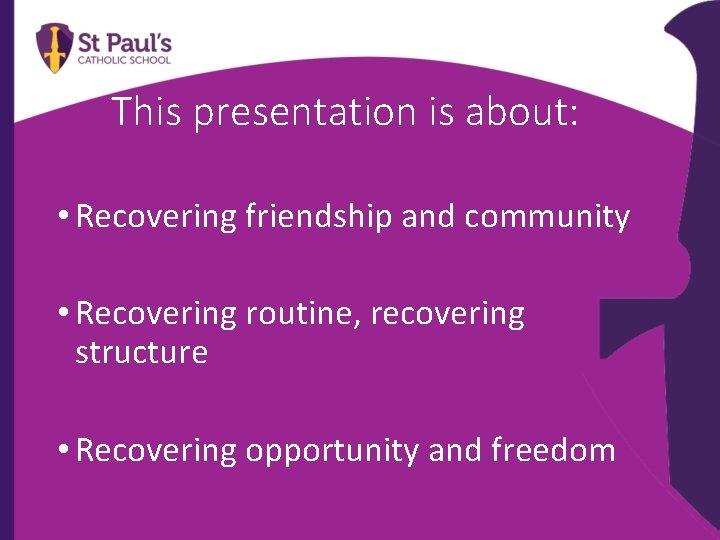 St Paul's
CATHOLIC SCHOOL

This presentation is about:

• Recovering friendship and community

• Recovering routine, recovering structure

• Recovering opportunity and freedom